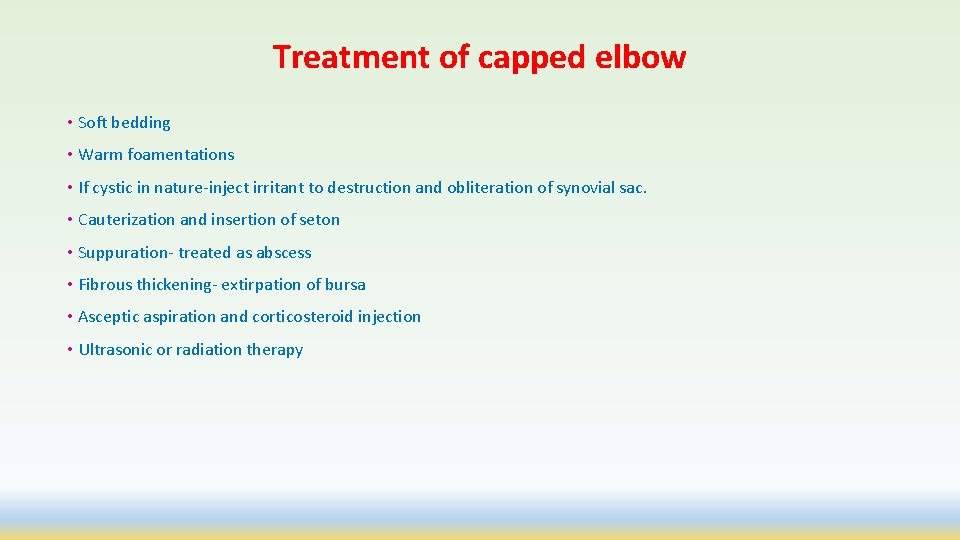 Treatment of capped elbow

• Soft bedding

• Warm foamentations

• If cystic in nature-inject irritant to destruction and obliteration of synovial sac.

• Cauterization and insertion of seton

• Suppuration- treated as abscess

• Fibrous thickening- extirpation of bursa

• Asceptic aspiration and corticosteroid injection

• Ultrasonic or radiation therapy